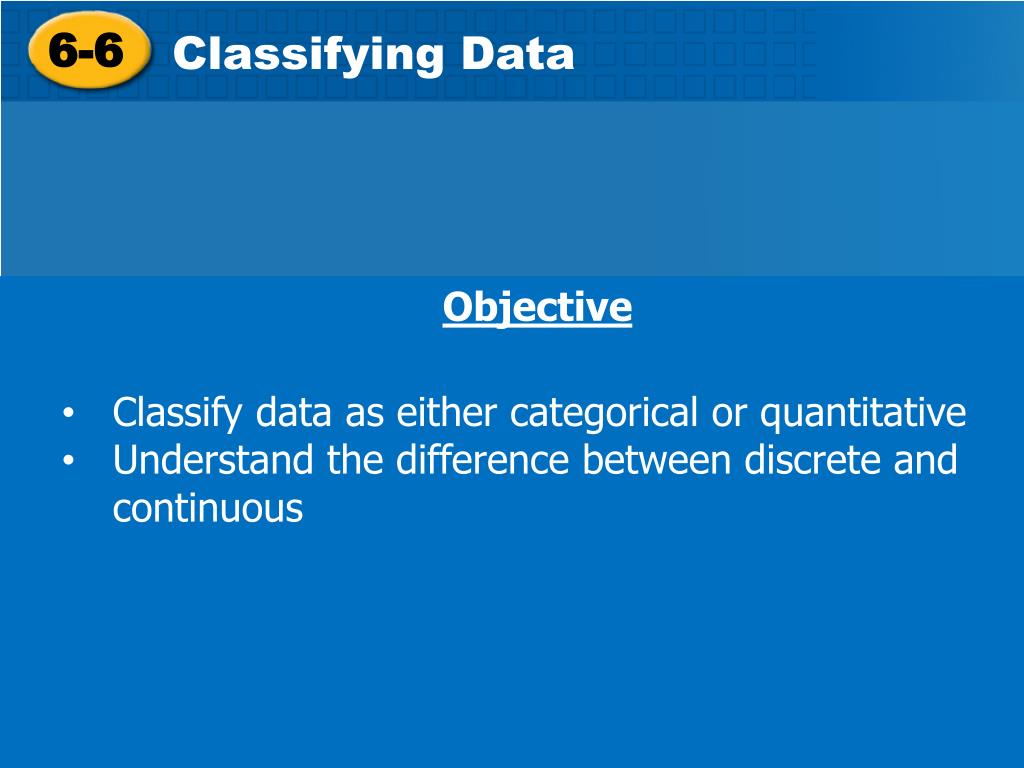 6-6 Classifying Data

Objective

• Classify data as either categorical or quantitative
• Understand the difference between discrete and continuous